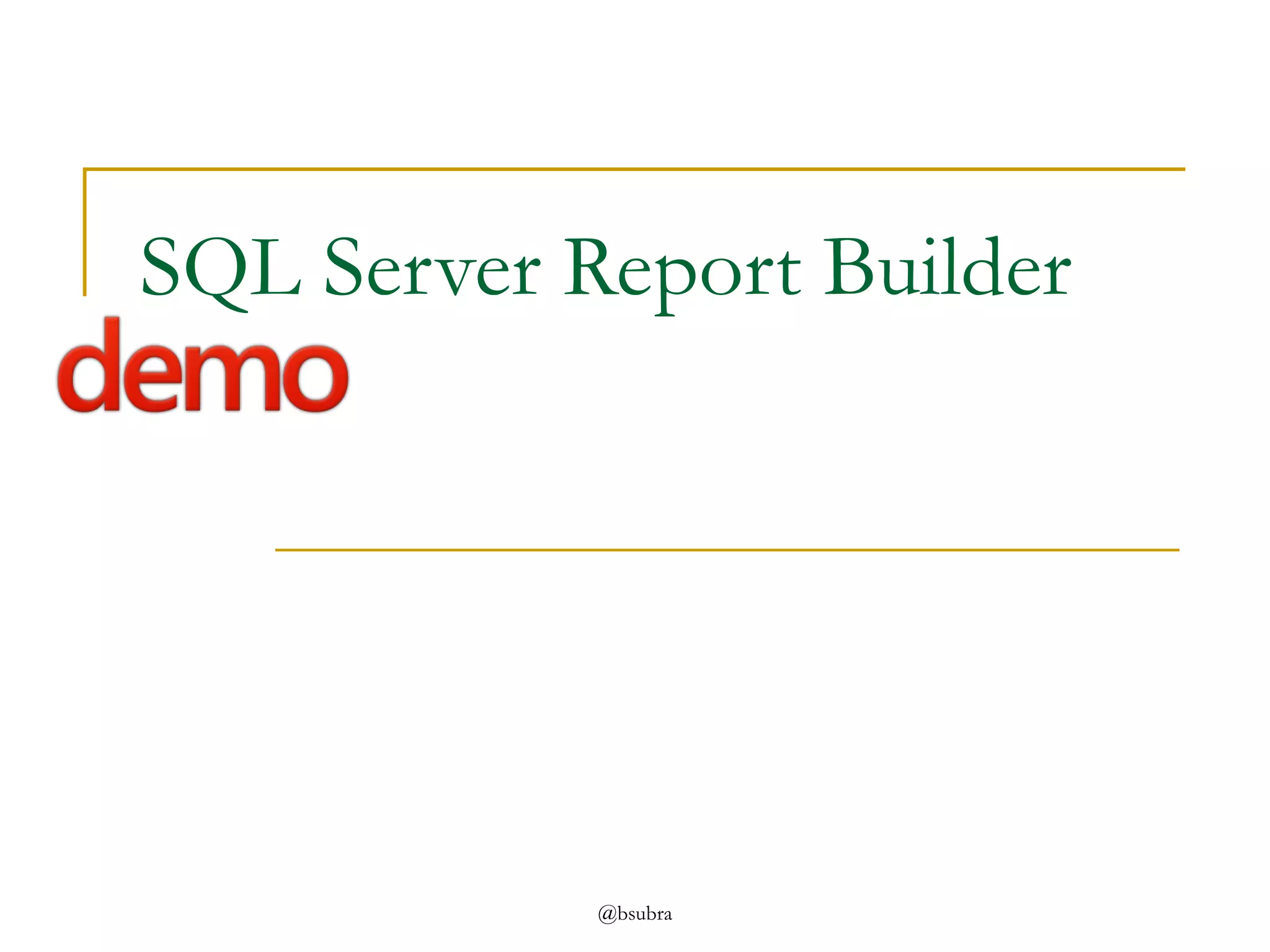 SQL Server Report Builder

demo

@bsubra